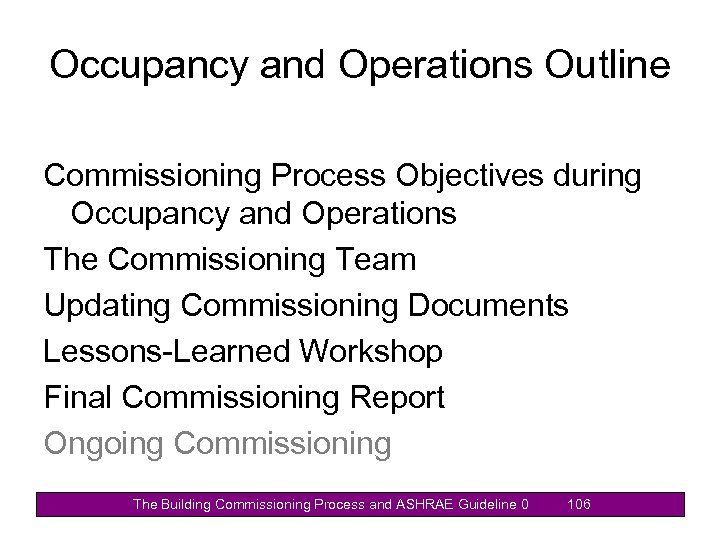 Occupancy and Operations Outline

Commissioning Process Objectives during Occupancy and Operations
The Commissioning Team
Updating Commissioning Documents
Lessons-Learned Workshop
Final Commissioning Report
Ongoing Commissioning

The Building Commissioning Process and ASHRAE Guideline 0 106